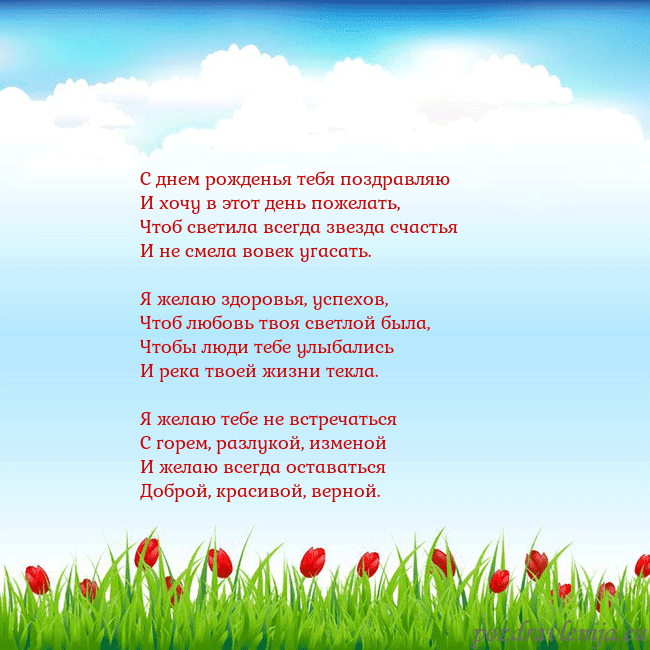 С днем рожденья тебя поздравляю
И хочу в этот день пожелать,
Чтоб светила всегда звезда счастья
И не смела вовек угасать.

Я желаю здоровья, успехов,
Чтоб любовь твоя светлой была,
Чтобы люди тебе улыбались
И река твоей жизни текла.

Я желаю тебе не встречаться
С горем, разлукой, изменой
И желаю всегда оставаться
Доброй, красивой, верной.

pozdravlenija.eu